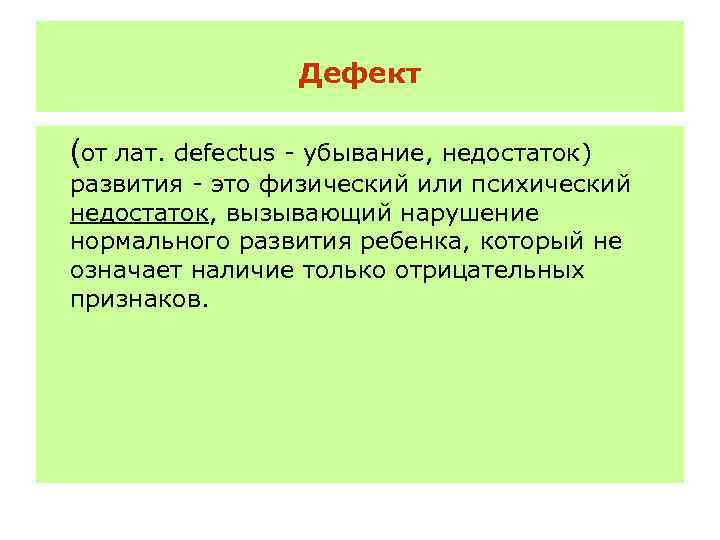 Дефект

(от лат. defectus - убывание, недостаток) развития - это физический или психический недостаток, вызывающий нарушение нормального развития ребенка, который не означает наличие только отрицательных признаков.